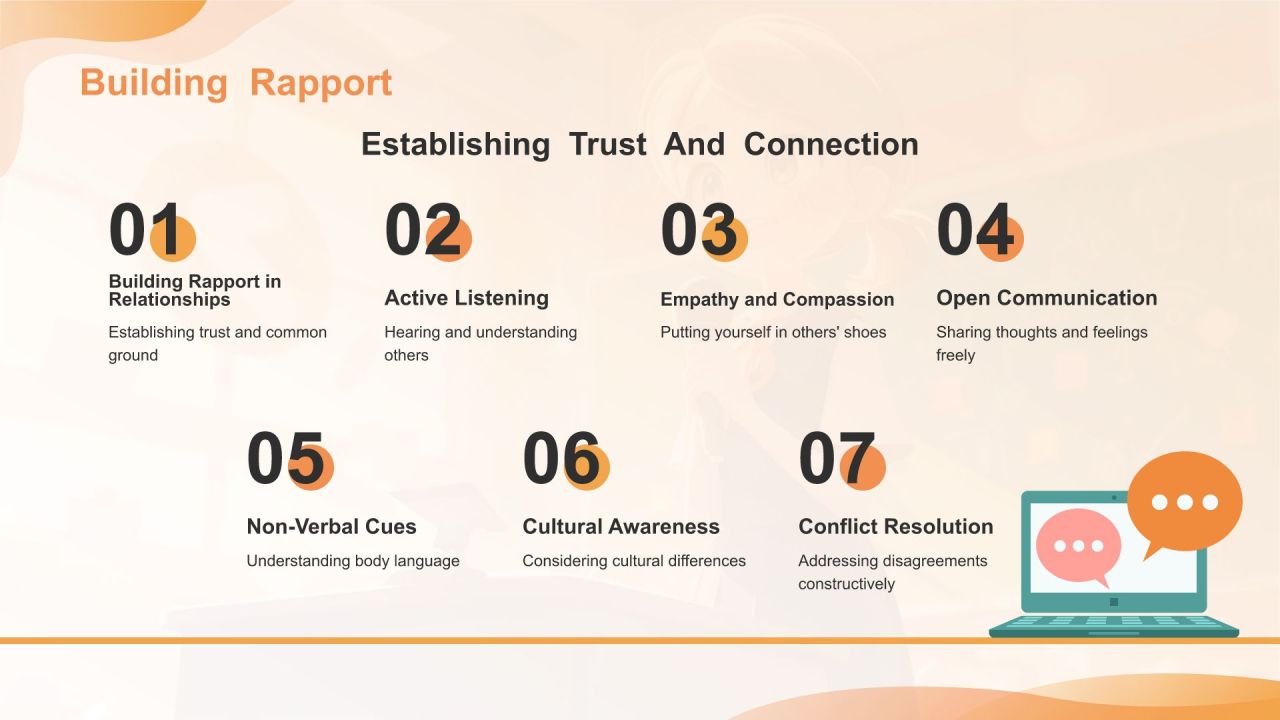 Building Rapport

Establishing Trust And Connection

01

Building Rapport in Relationships

Establishing trust and common ground

02

Active Listening

Hearing and understanding others

03

Empathy and Compassion

Putting yourself in others' shoes

04

Open Communication

Sharing thoughts and feelings freely

05

Non-Verbal Cues

Understanding body language

06

Cultural Awareness

Considering cultural differences

07

Conflict Resolution

Addressing disagreements constructively